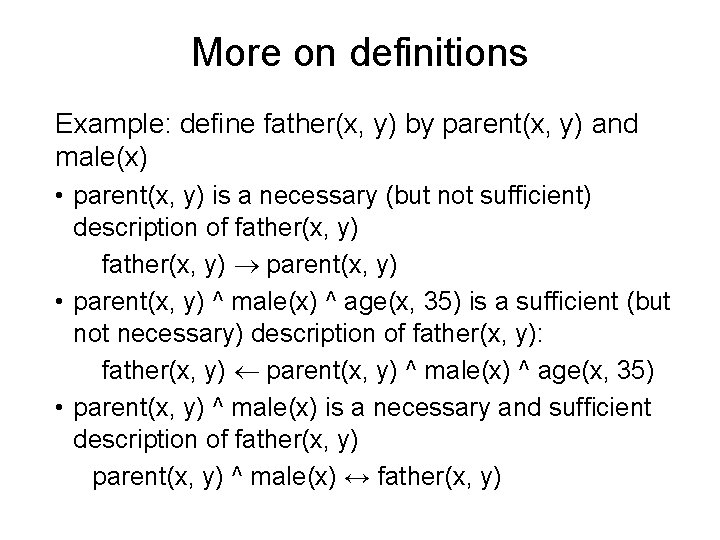 More on definitions

Example: define father(x, y) by parent(x, y) and male(x)

• parent(x, y) is a necessary (but not sufficient) description of father(x, y)

father(x, y) $\rightarrow$ parent(x, y)

• parent(x, y) ^ male(x) ^ age(x, 35) is a sufficient (but not necessary) description of father(x, y):

father(x, y) $\leftarrow$ parent(x, y) ^ male(x) ^ age(x, 35)

• parent(x, y) ^ male(x) is a necessary and sufficient description of father(x, y)

parent(x, y) ^ male(x) $\leftrightarrow$ father(x, y)